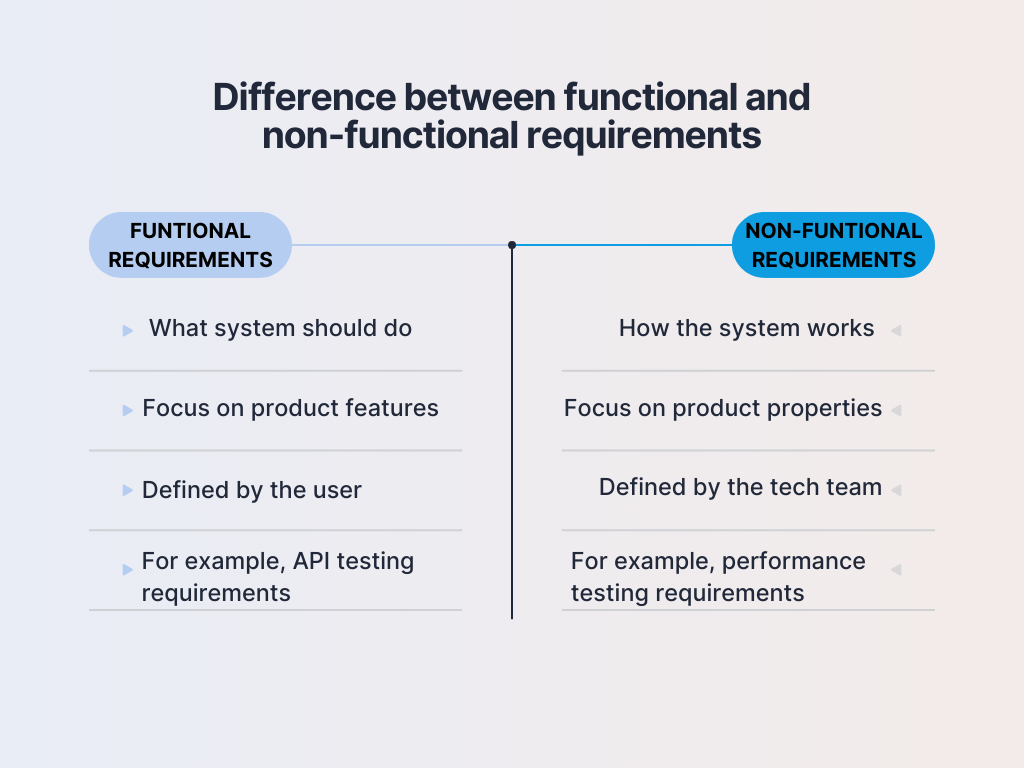 Difference between functional and non-functional requirements

FUNTIONAL REQUIREMENTS

What system should do

Focus on product features

Defined by the user

For example, API testing requirements

NON-FUNTIONAL REQUIREMENTS

How the system works

Focus on product properties

Defined by the tech team

For example, performance testing requirements